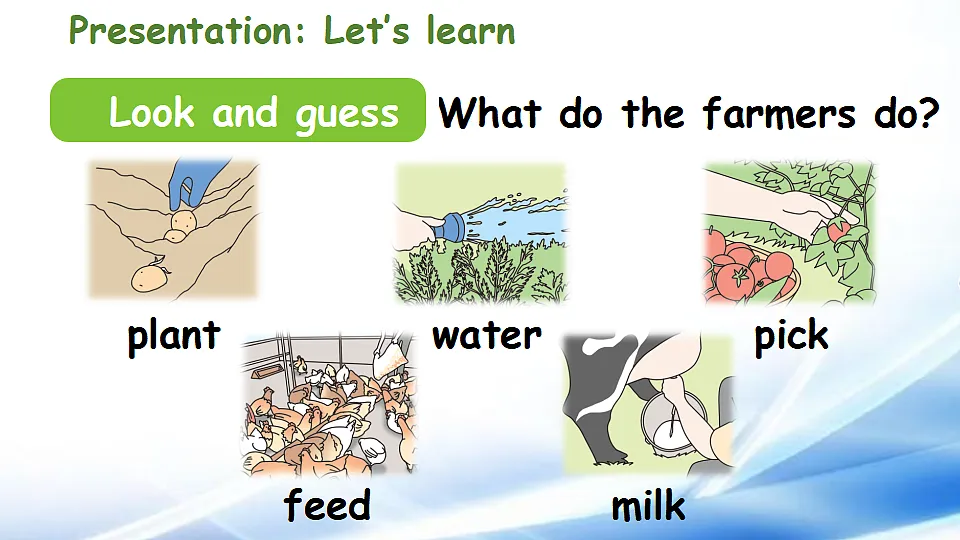 Presentation: Let's learn

Look and guess What do the farmers do?

plant

water

pick

feed

milk